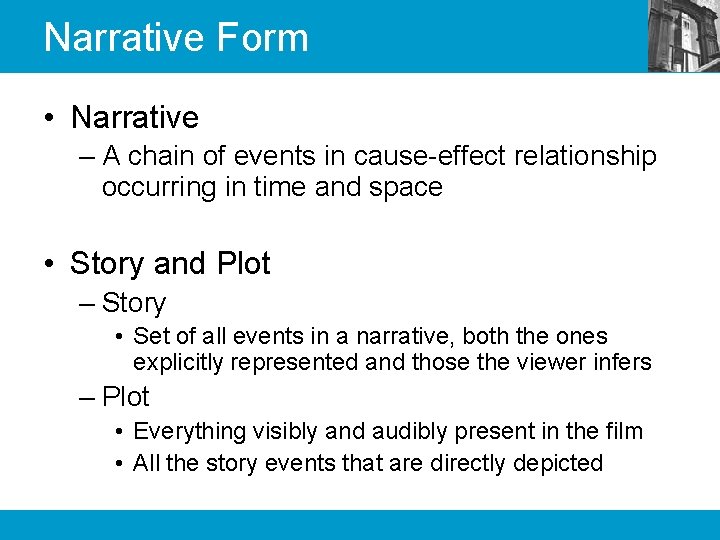 Narrative Form

• Narrative
– A chain of events in cause-effect relationship occurring in time and space

• Story and Plot
– Story
• Set of all events in a narrative, both the ones explicitly represented and those the viewer infers
– Plot
• Everything visibly and audibly present in the film
• All the story events that are directly depicted